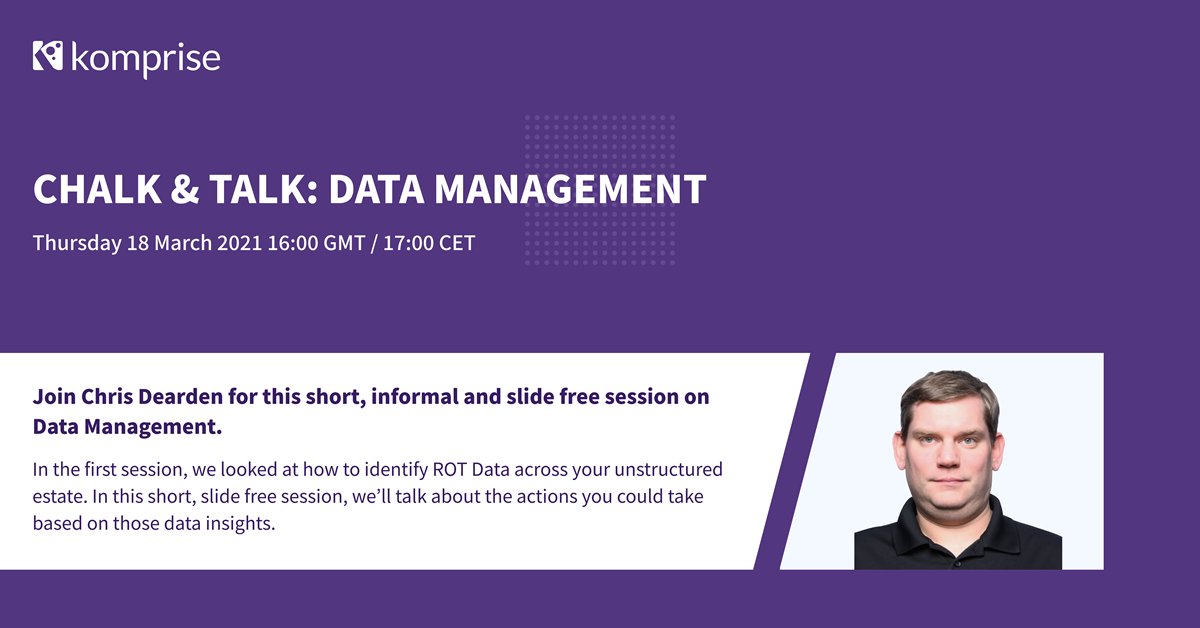 komprise

CHALK & TALK: DATA MANAGEMENT

Thursday 18 March 2021 16:00 GMT / 17:00 CET

Join Chris Dearden for this short, informal and slide free session on Data Management.

In the first session, we looked at how to identify ROT Data across your unstructured estate. In this short, slide free session, we'll talk about the actions you could take based on those data insights.